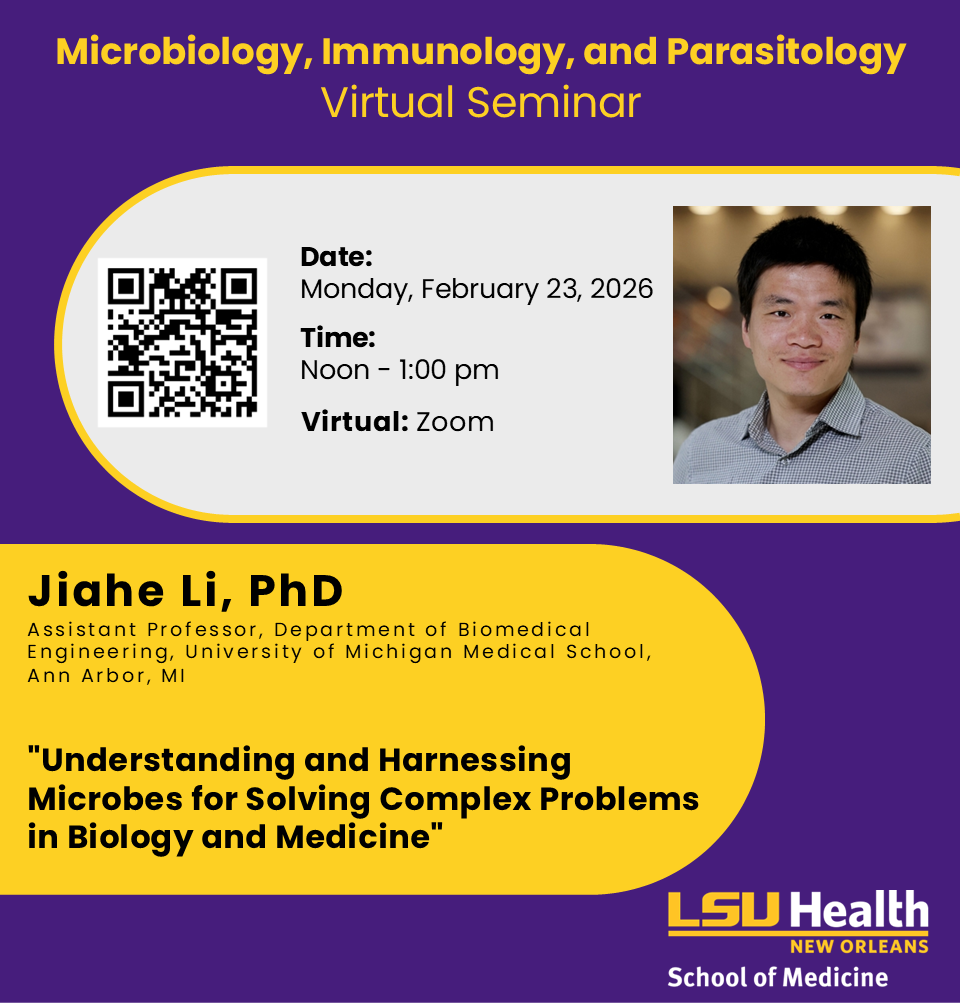 Microbiology, Immunology, and Parasitology
Virtual Seminar

Date:
Monday, February 23, 2026

Time:
Noon - 1:00 pm

Virtual: Zoom

Jiahe Li, PhD
Assistant Professor, Department of Biomedical Engineering, University of Michigan Medical School, Ann Arbor, MI

"Understanding and Harnessing Microbes for Solving Complex Problems in Biology and Medicine"

LSU Health
NEW ORLEANS
School of Medicine